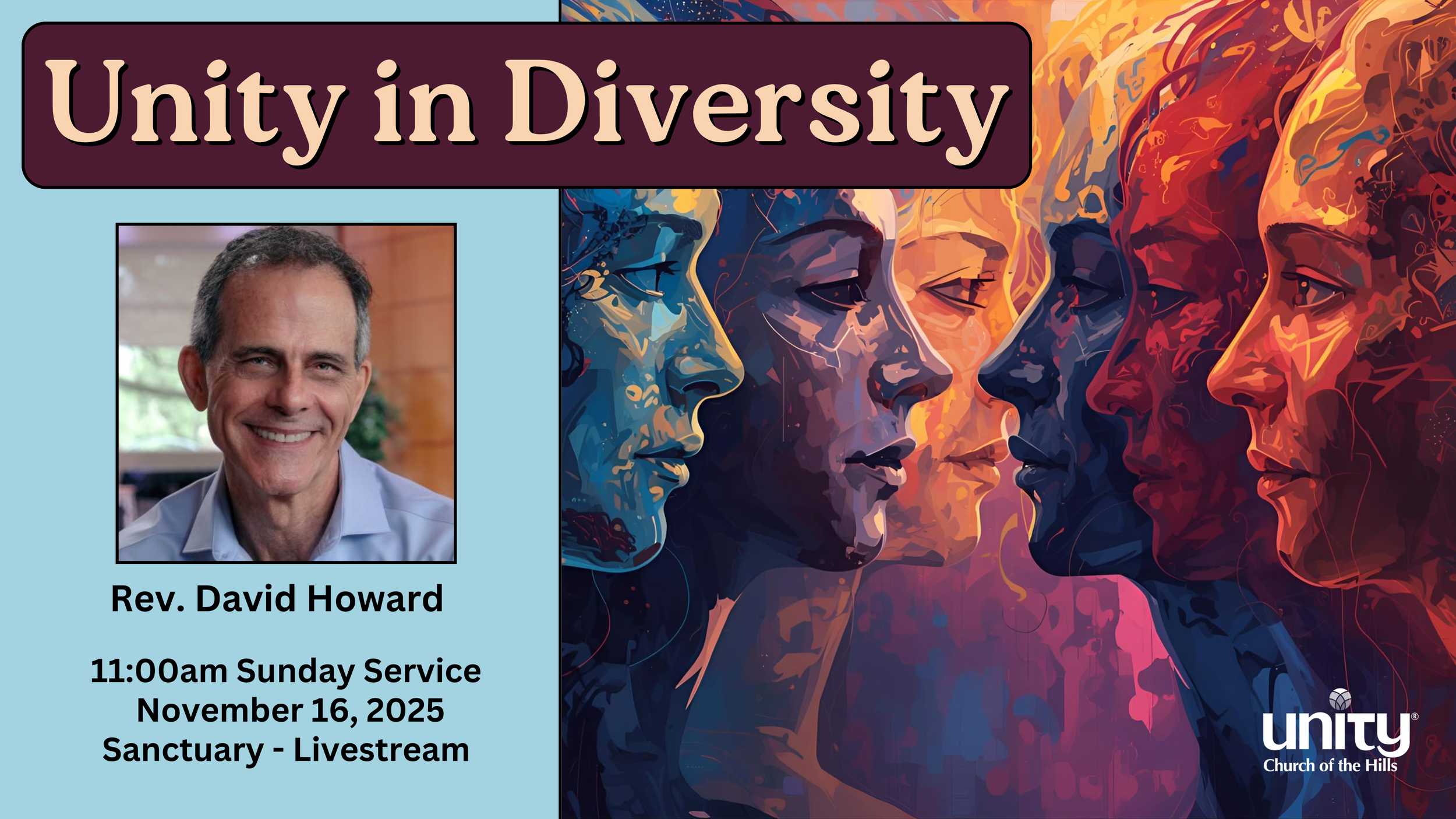 Unity in Diversity

Rev. David Howard

11:00am Sunday Service
November 16, 2025
Sanctuary - Livestream

unity®
Church of the Hills